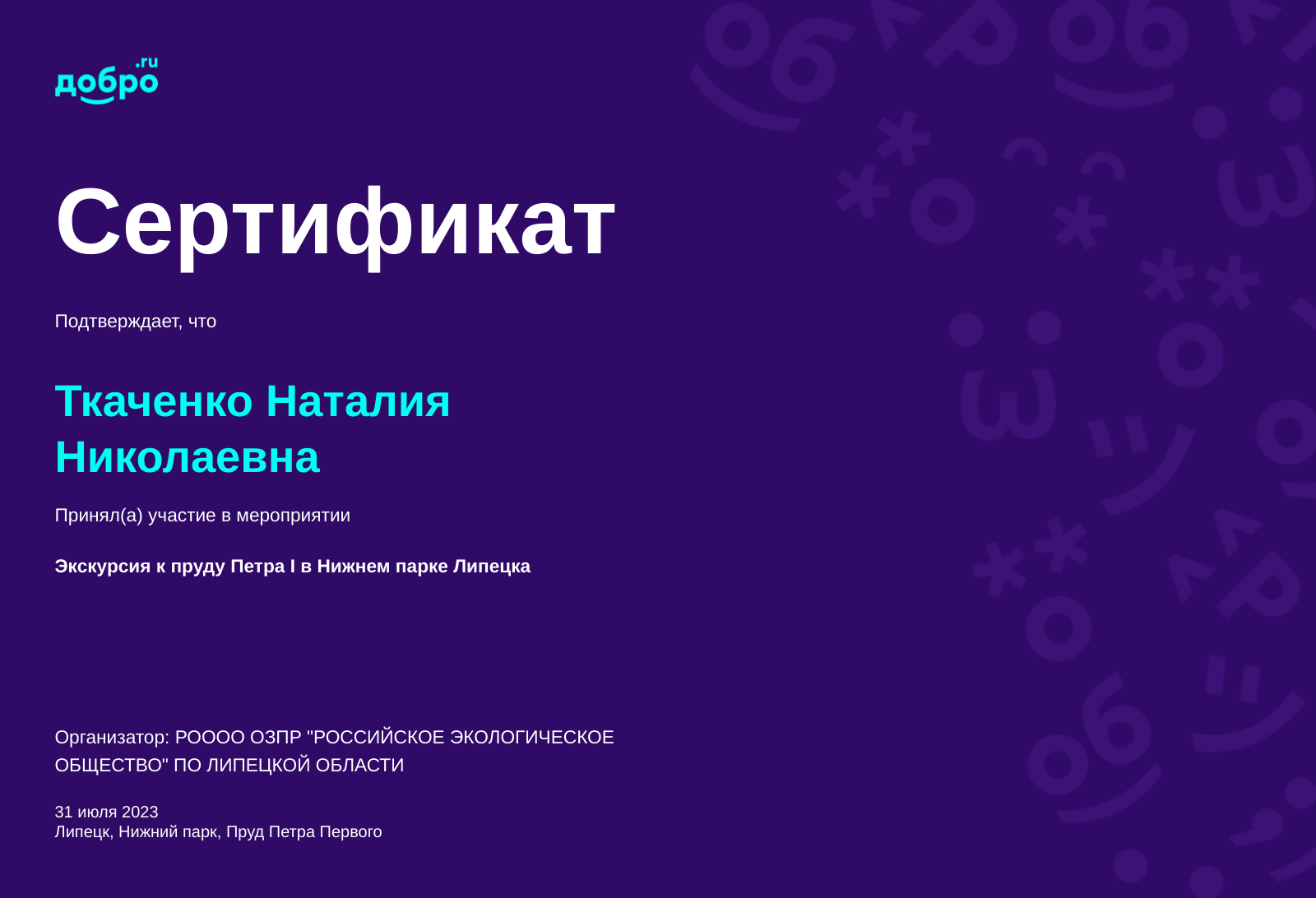 добро.ru

Сертификат

Подтверждает, что

Ткаченко Наталия Николаевна

Принял(а) участие в мероприятии

Экскурсия к пруду Петра I в Нижнем парке Липецка

Организатор: РОООО ОЗПР "РОССИЙСКОЕ ЭКОЛОГИЧЕСКОЕ ОБЩЕСТВО" ПО ЛИПЕЦКОЙ ОБЛАСТИ

31 июля 2023
Липецк, Нижний парк, Пруд Петра Первого